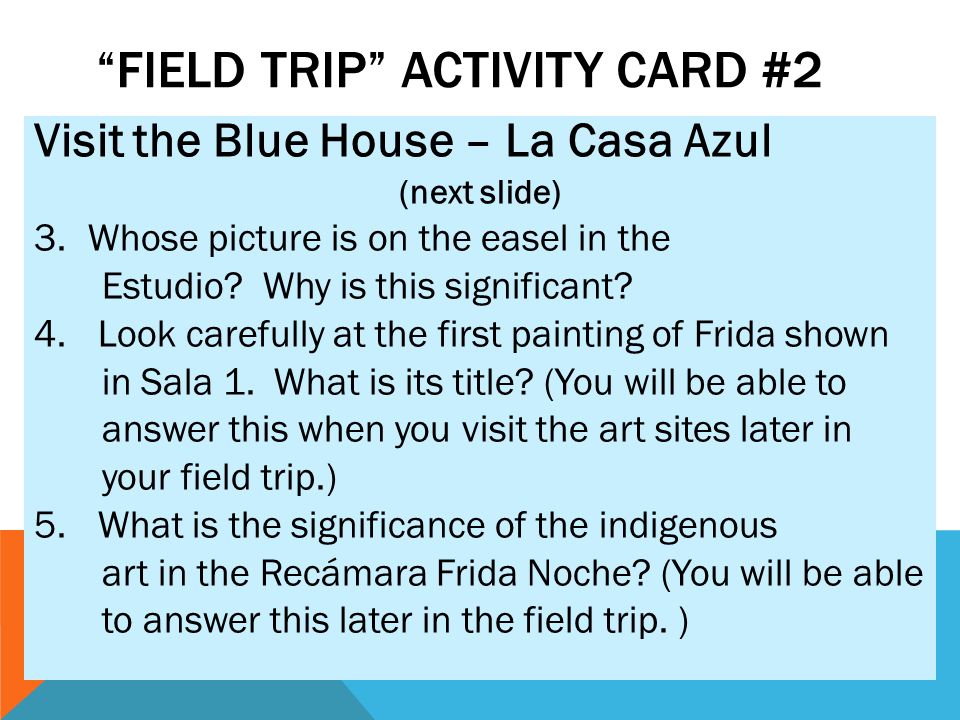 “FIELD TRIP” ACTIVITY CARD #2

Visit the Blue House – La Casa Azul

(next slide)

3. Whose picture is on the easel in the Estudio? Why is this significant?

4. Look carefully at the first painting of Frida shown in Sala 1. What is its title? (You will be able to answer this when you visit the art sites later in your field trip.)

5. What is the significance of the indigenous art in the Recámara Frida Noche? (You will be able to answer this later in the field trip. )